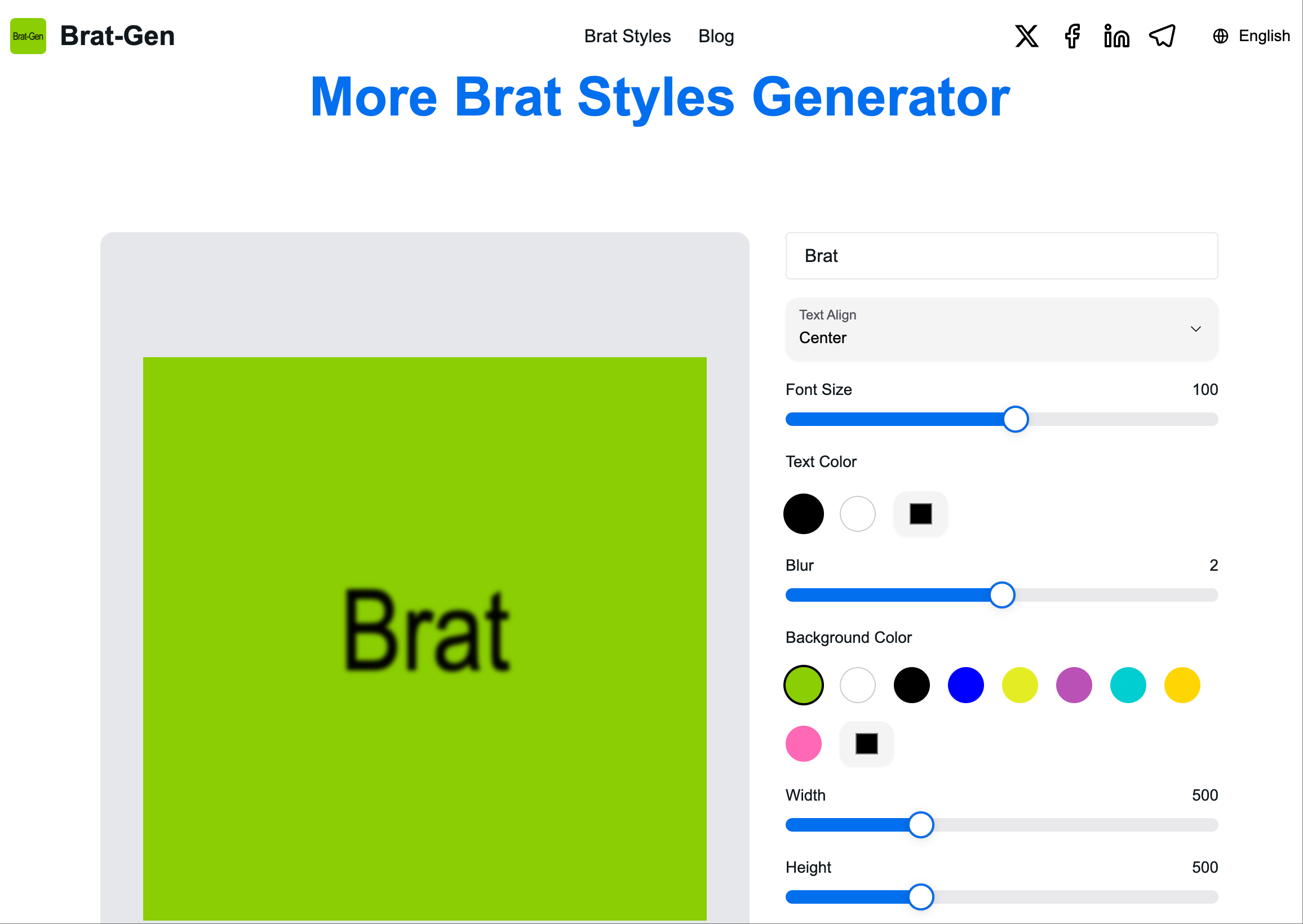 Brat-Gen Brat-Gen

Brat Styles Blog

English

More Brat Styles Generator

Brat

Brat

Text Align
Center

Font Size 100

Text Color

Blur 2

Background Color

Width 500

Height 500